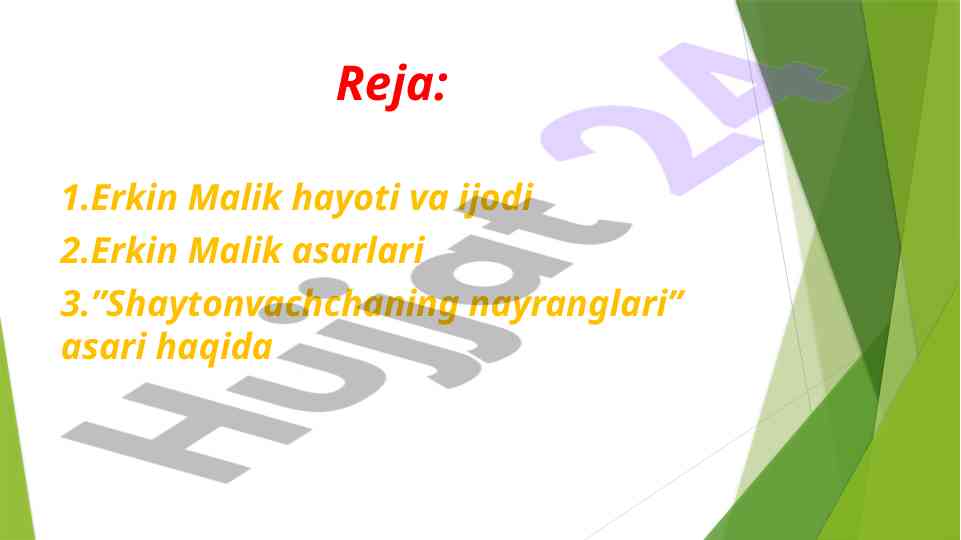 Reja:

1.Erkin Malik hayoti va ijodi
2.Erkin Malik asarlari
3.”Shaytonvachchaning nayranglari” asari haqida

Hujjat 24